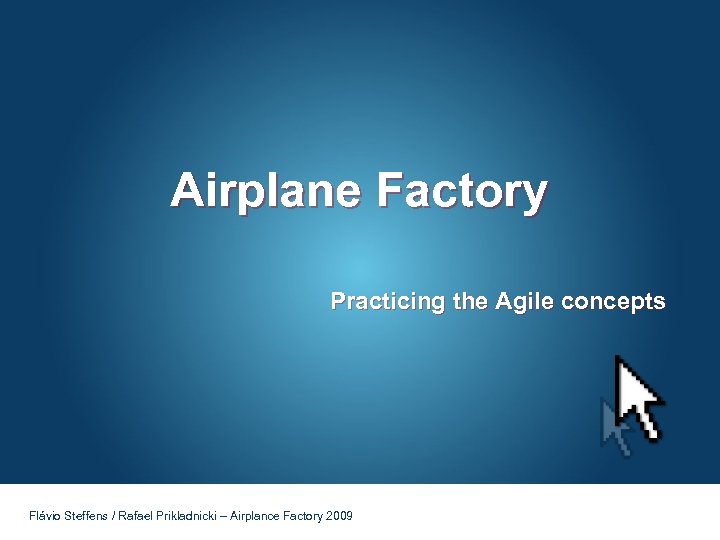 Airplane Factory

Practicing the Agile concepts

Flávio Steffens / Rafael Prikladnicki – Airplance Factory 2009